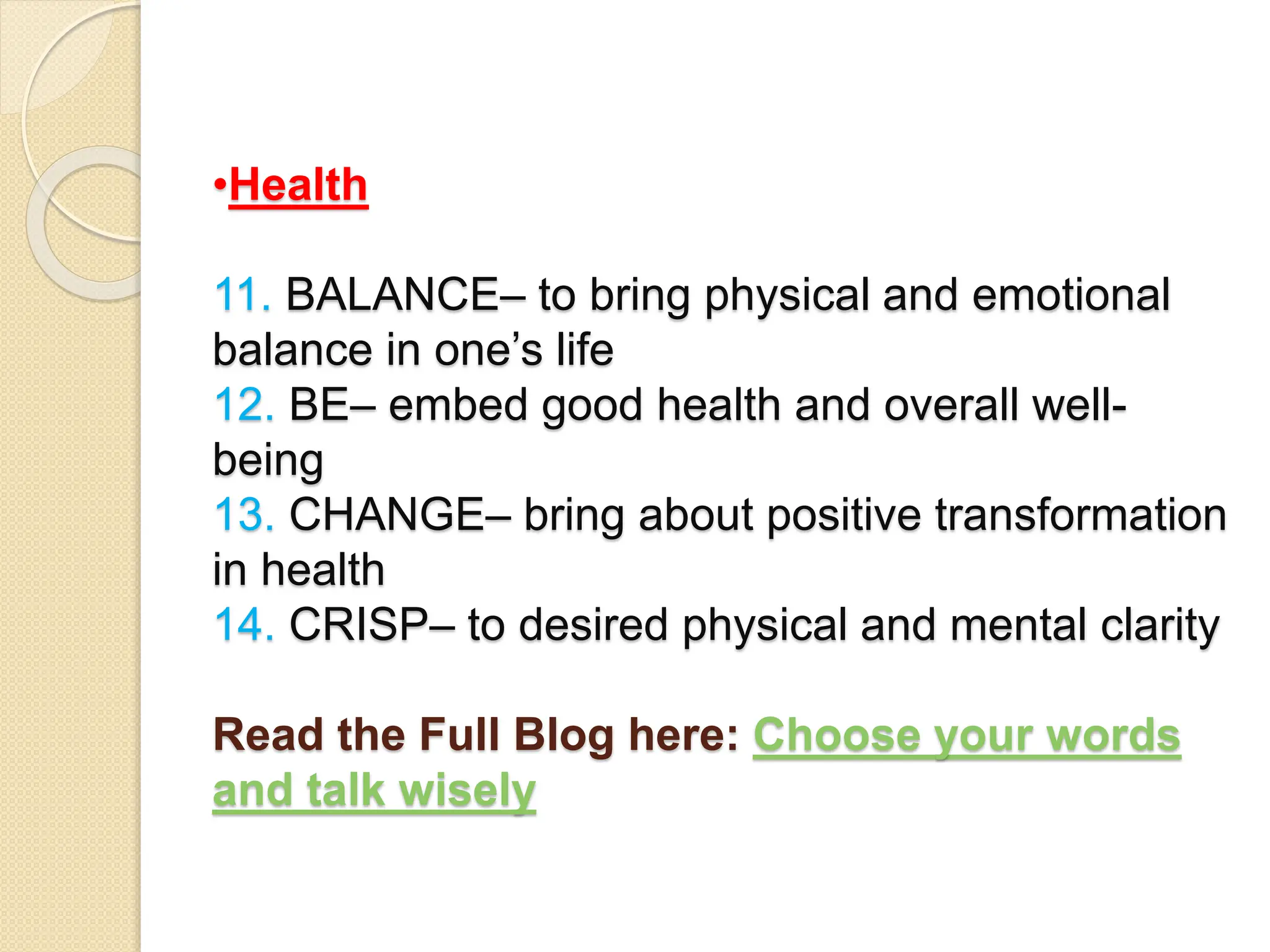 •Health

11. BALANCE– to bring physical and emotional balance in one’s life
12. BE– embed good health and overall well-being
13. CHANGE– bring about positive transformation in health
14. CRISP– to desired physical and mental clarity

Read the Full Blog here: Choose your words and talk wisely